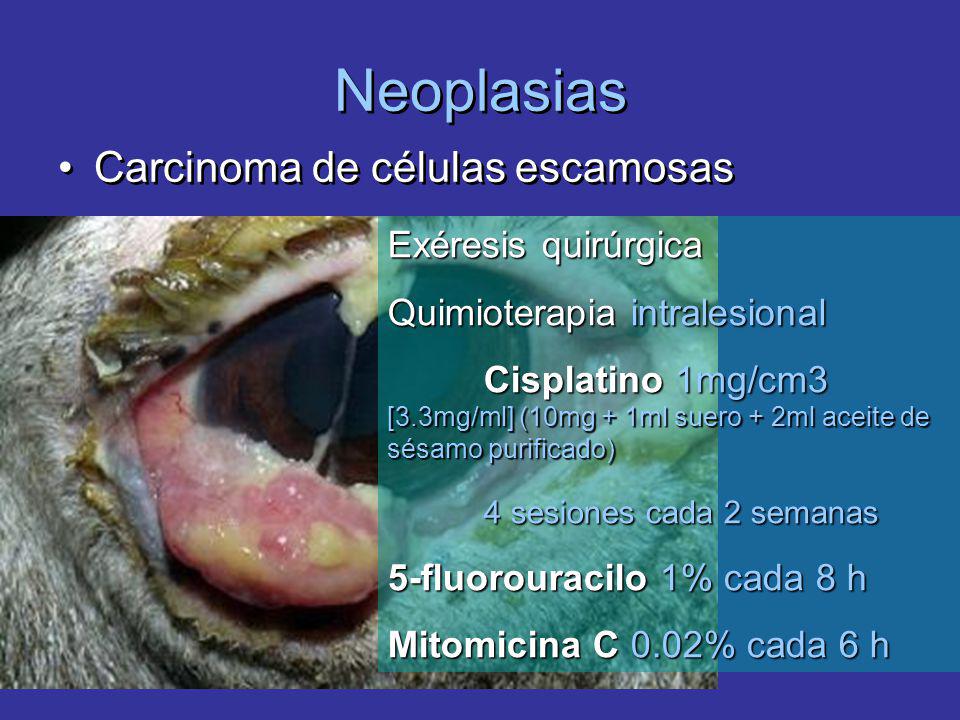 Neoplasias

• Carcinoma de células escamosas

Exéresis quirúrgica

Quimioterapia intralesional

Cisplatino 1mg/cm3 [3.3mg/ml] (10mg + 1ml suero + 2ml aceite de sésamo purificado)

4 sesiones cada 2 semanas

5-fluorouracilo 1% cada 8 h

Mitomicina C 0.02% cada 6 h